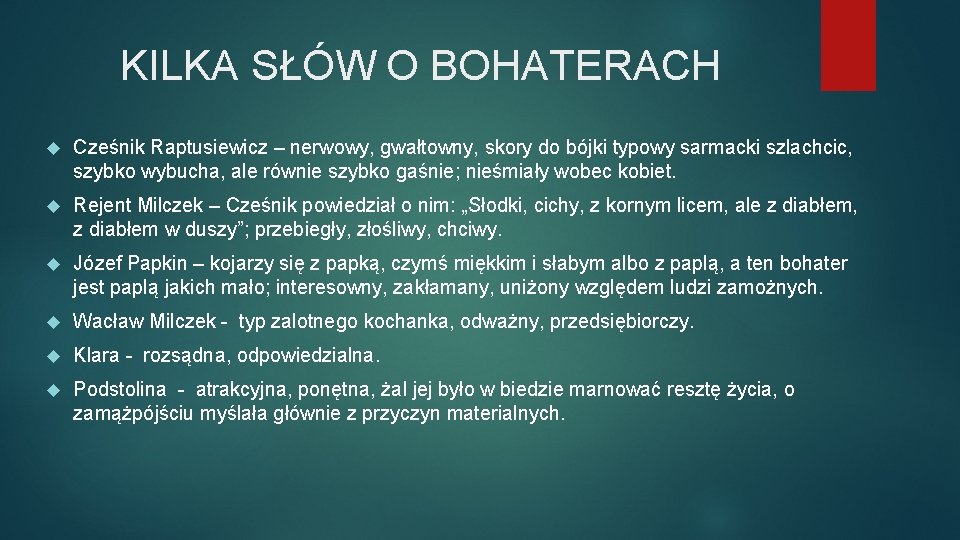 KILKA SŁÓW O BOHATERACH

Cześnik Raptusiewicz – nerwowy, gwałtowny, skory do bójki typowy sarmacki szlachcic, szybko wybucha, ale równie szybko gaśnie; nieśmiały wobec kobiet.

Rejent Milczek – Cześnik powiedział o nim: „Słodki, cichy, z kornym licem, ale z diabłem, z diabłem w duszy”; przebiegły, złośliwy, chciwy.

Józef Papkin – kojarzy się z papką, czymś miękkim i słabym albo z paplą, a ten bohater jest paplą jakich mało; interesowny, zakłamany, uniżony względem ludzi zamożnych.

Wacław Milczek - typ zalotnego kochanka, odważny, przedsiębiorczy.

Klara - rozsądna, odpowiedzialna.

Podstolina - atrakcyjna, ponętna, żal jej było w biedzie marnować resztę życia, o zamążpójściu myślała głównie z przyczyn materialnych.